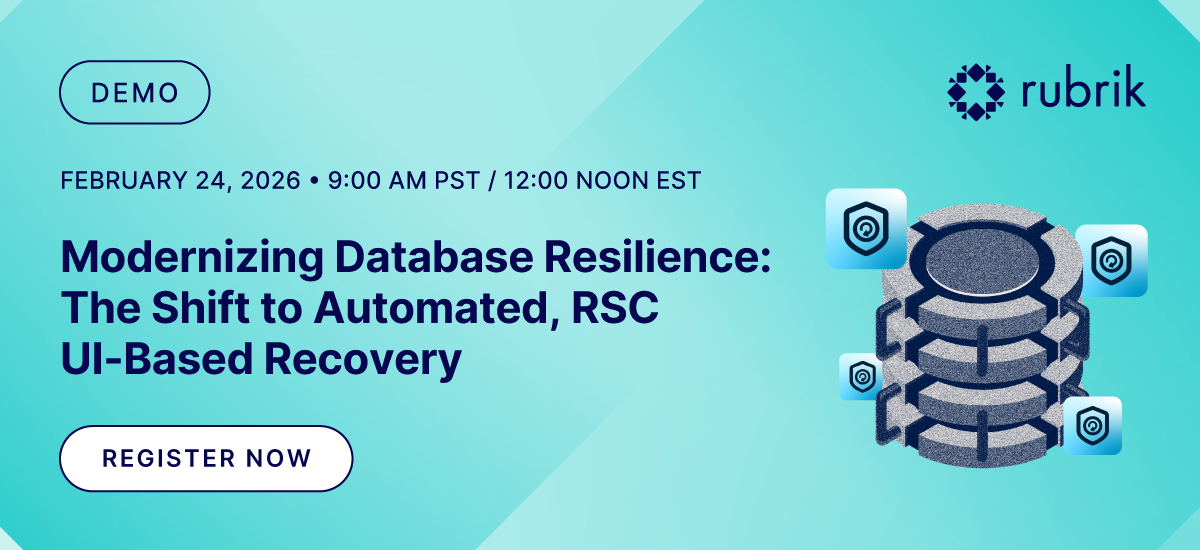 DEMO

rubrik

FEBRUARY 24, 2026 • 9:00 AM PST / 12:00 NOON EST

Modernizing Database Resilience: The Shift to Automated, RSC UI-Based Recovery

REGISTER NOW